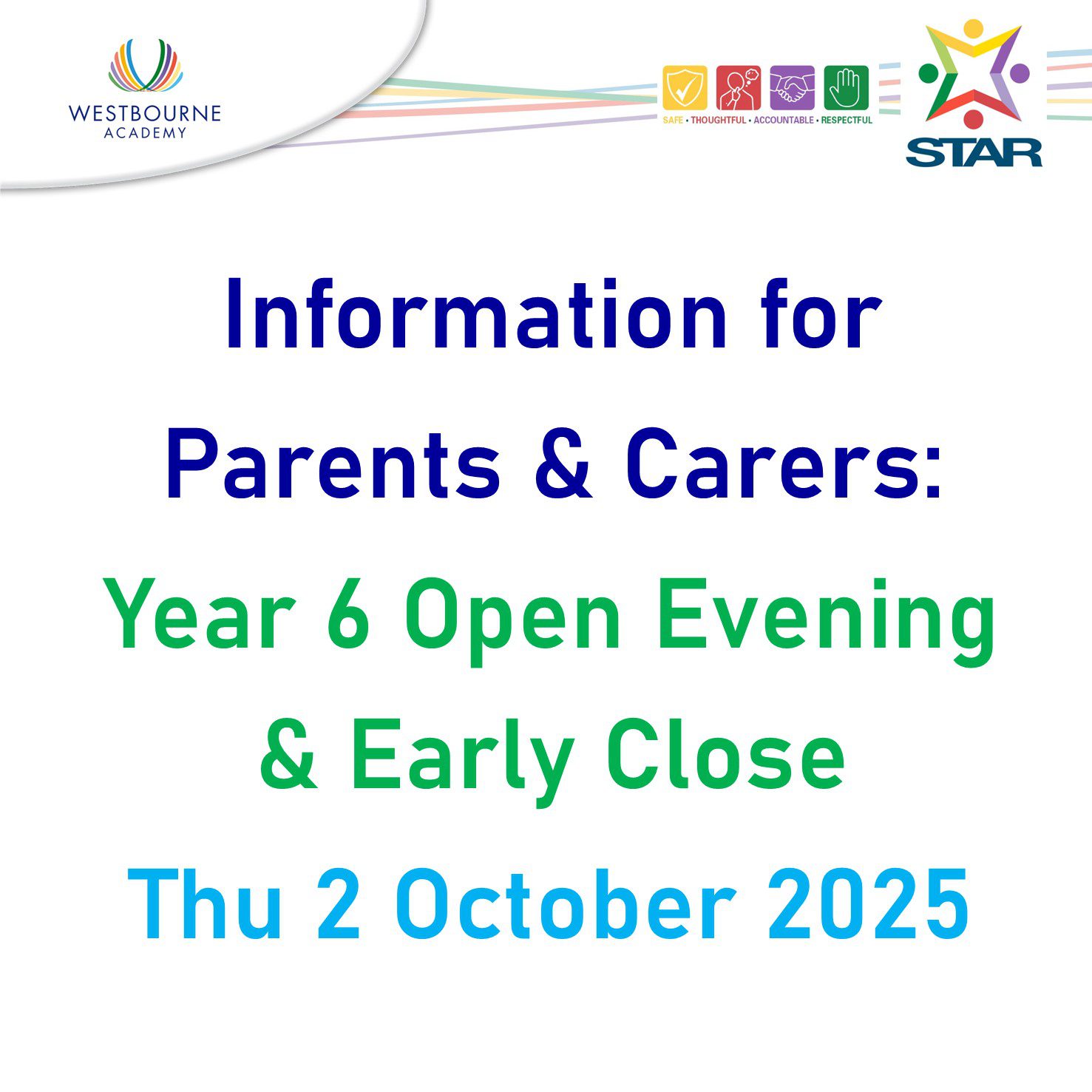 WESTBOURNE
ACADEMY

SAFE • THOUGHTFUL • ACCOUNTABLE • RESPECTFUL

STAR

Information for Parents & Carers:

Year 6 Open Evening & Early Close

Thu 2 October 2025